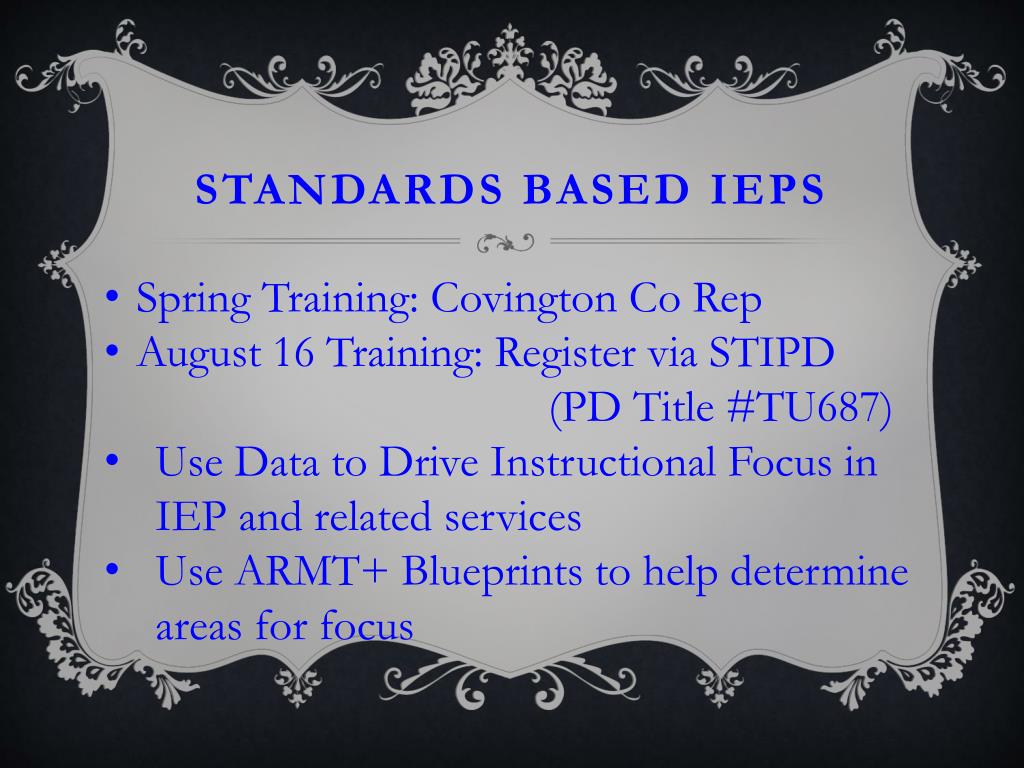 STANDARDS BASED IEPS

• Spring Training: Covington Co Rep
• August 16 Training: Register via STIPD (PD Title #TU687)
• Use Data to Drive Instructional Focus in IEP and related services
• Use ARMT+ Blueprints to help determine areas for focus